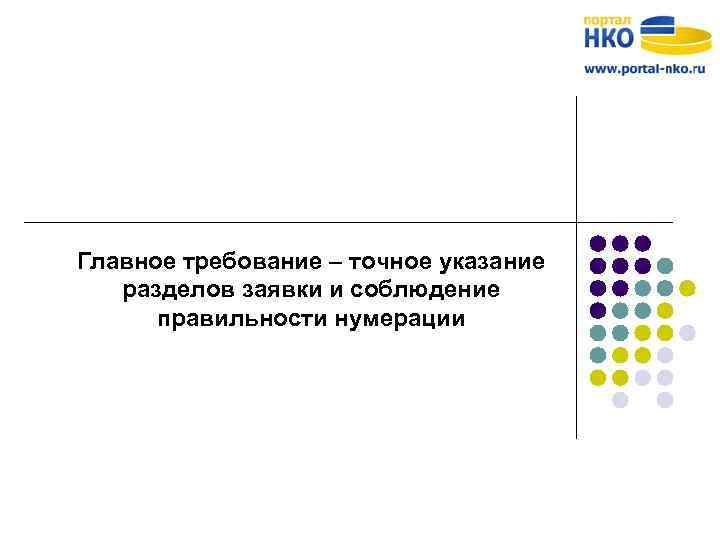 портал
НКО
www.portal-nko.ru

Главное требование – точное указание разделов заявки и соблюдение правильности нумерации